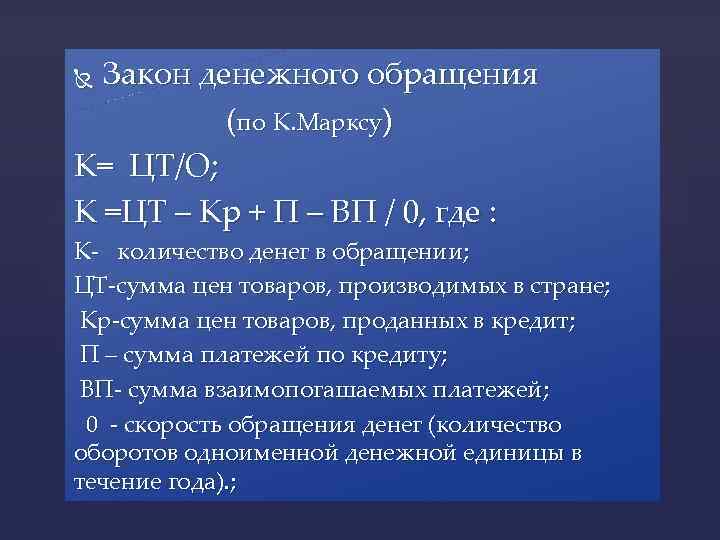 Закон денежного обращения

(по К.Марксу)

К= ЦТ/О;

К =ЦТ – Кр + П – ВП / 0, где :

К- количество денег в обращении;

ЦТ-сумма цен товаров, производимых в стране;

Кр-сумма цен товаров, проданных в кредит;

П – сумма платежей по кредиту;

ВП- сумма взаимопогашаемых платежей;

0 - скорость обращения денег (количество оборотов одноименной денежной единицы в течение года).;